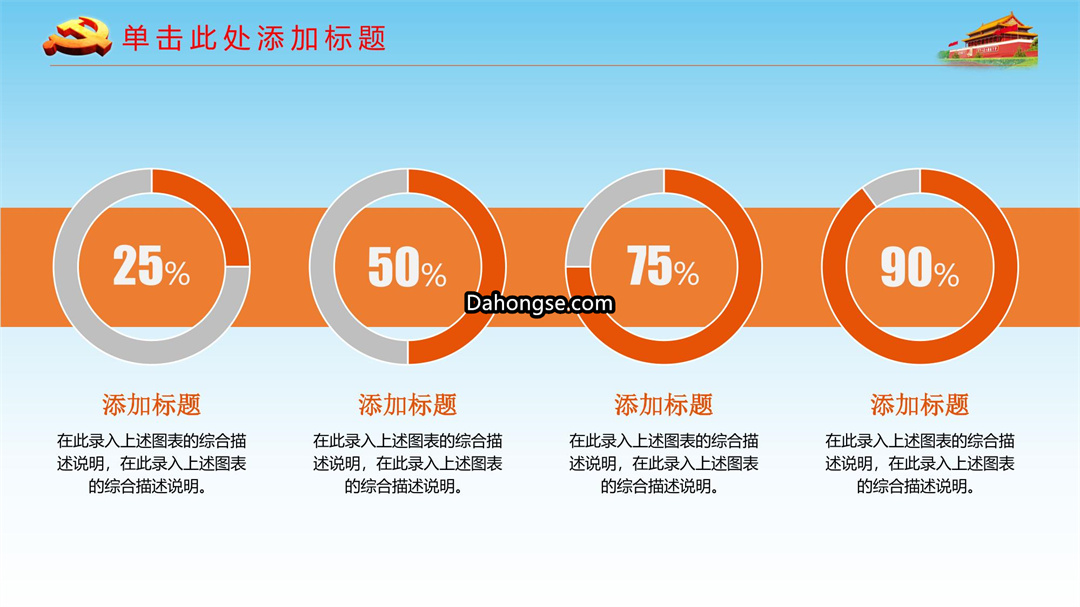 单击此处添加标题

25%

50%

75%

90%

Dahongse.com

添加标题

在此录入上述图表的综合描述说明，在此录入上述图表的综合描述说明。

添加标题

在此录入上述图表的综合描述说明，在此录入上述图表的综合描述说明。

添加标题

在此录入上述图表的综合描述说明，在此录入上述图表的综合描述说明。

添加标题

在此录入上述图表的综合描述说明，在此录入上述图表的综合描述说明。